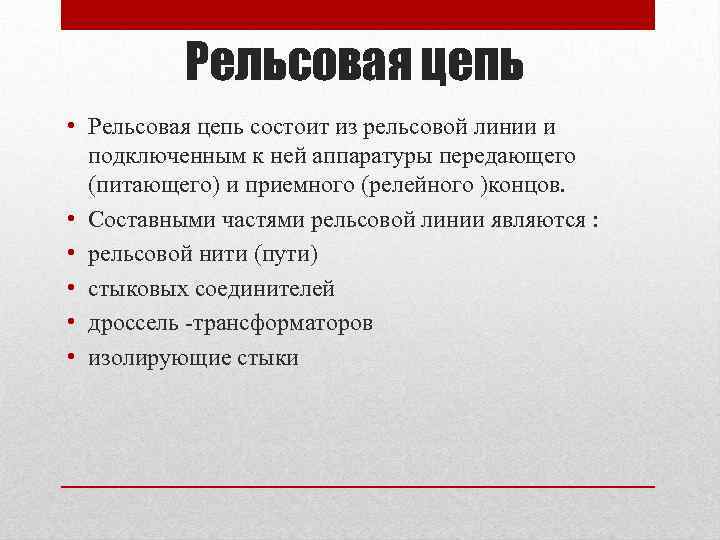 Рельсовая цепь

• Рельсовая цепь состоит из рельсовой линии и подключенным к ней аппаратуры передающего (питающего) и приемного (релейного )концов.
• Составными частями рельсовой линии являются :
• рельсовой нити (пути)
• стыковых соединителей
• дроссель -трансформаторов
• изолирующие стыки